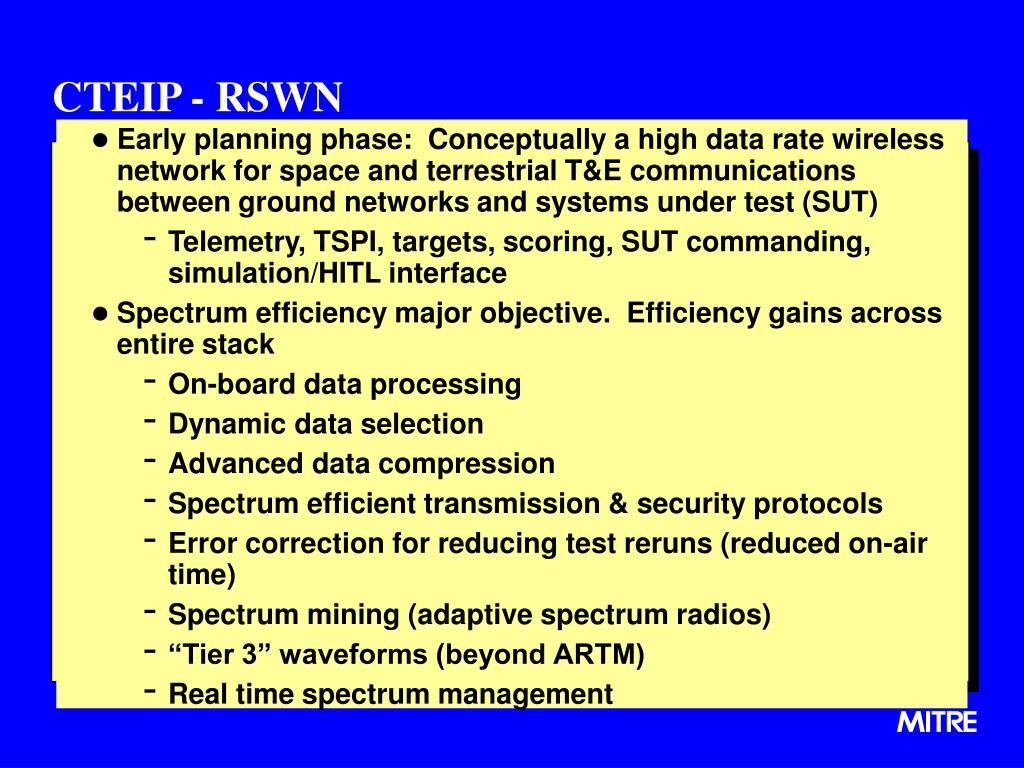 CTEIP - RSWN

● Early planning phase: Conceptually a high data rate wireless network for space and terrestrial T&E communications between ground networks and systems under test (SUT)

- Telemetry, TSPI, targets, scoring, SUT commanding, simulation/HITL interface

● Spectrum efficiency major objective. Efficiency gains across entire stack

- On-board data processing
- Dynamic data selection
- Advanced data compression
- Spectrum efficient transmission & security protocols
- Error correction for reducing test reruns (reduced on-air time)
- Spectrum mining (adaptive spectrum radios)
- “Tier 3” waveforms (beyond ARTM)
- Real time spectrum management

MITRE